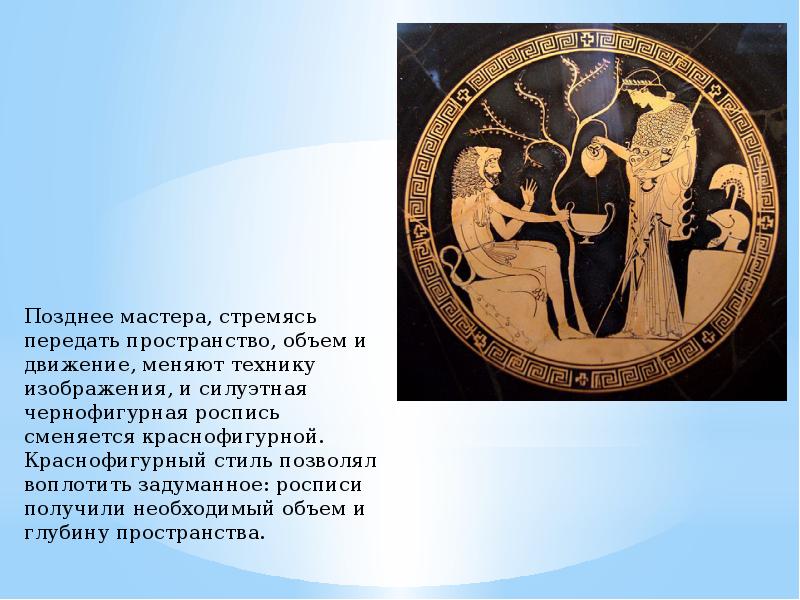 Позднее мастера, стремясь передать пространство, объем и движение, меняют технику изображения, и силуэтная чернофигурная роспись сменяется краснофигурной. Краснофигурный стиль позволял воплотить задуманное: росписи получили необходимый объем и глубину пространства.